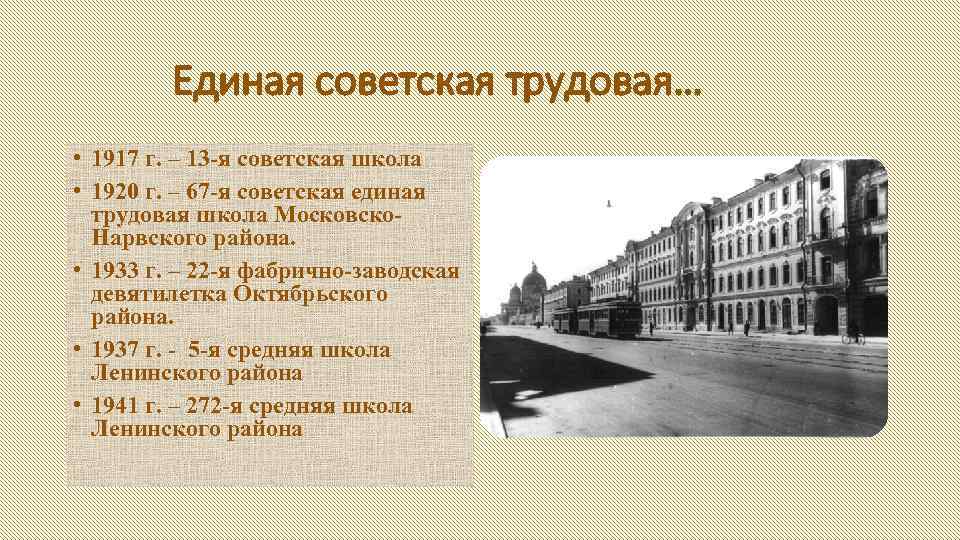 Единая советская трудовая…

• 1917 г. – 13-я советская школа
• 1920 г. – 67-я советская единая трудовая школа Московско-Нарвского района.
• 1933 г. – 22-я фабрично-заводская девятилетка Октябрьского района.
• 1937 г. - 5-я средняя школа Ленинского района
• 1941 г. – 272-я средняя школа Ленинского района